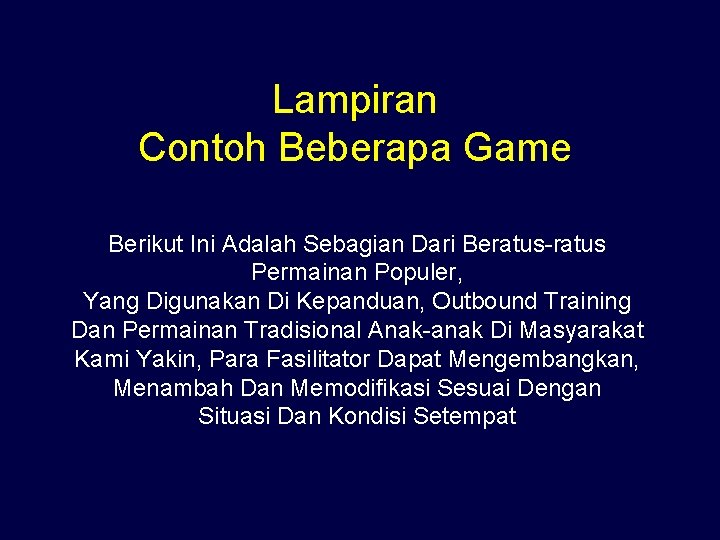 Lampiran
Contoh Beberapa Game

Berikut Ini Adalah Sebagian Dari Beratus-ratus Permainan Populer, Yang Digunakan Di Kepanduan, Outbound Training Dan Permainan Tradisional Anak-anak Di Masyarakat Kami Yakin, Para Fasilitator Dapat Mengembangkan, Menambah Dan Memodifikasi Sesuai Dengan Situasi Dan Kondisi Setempat